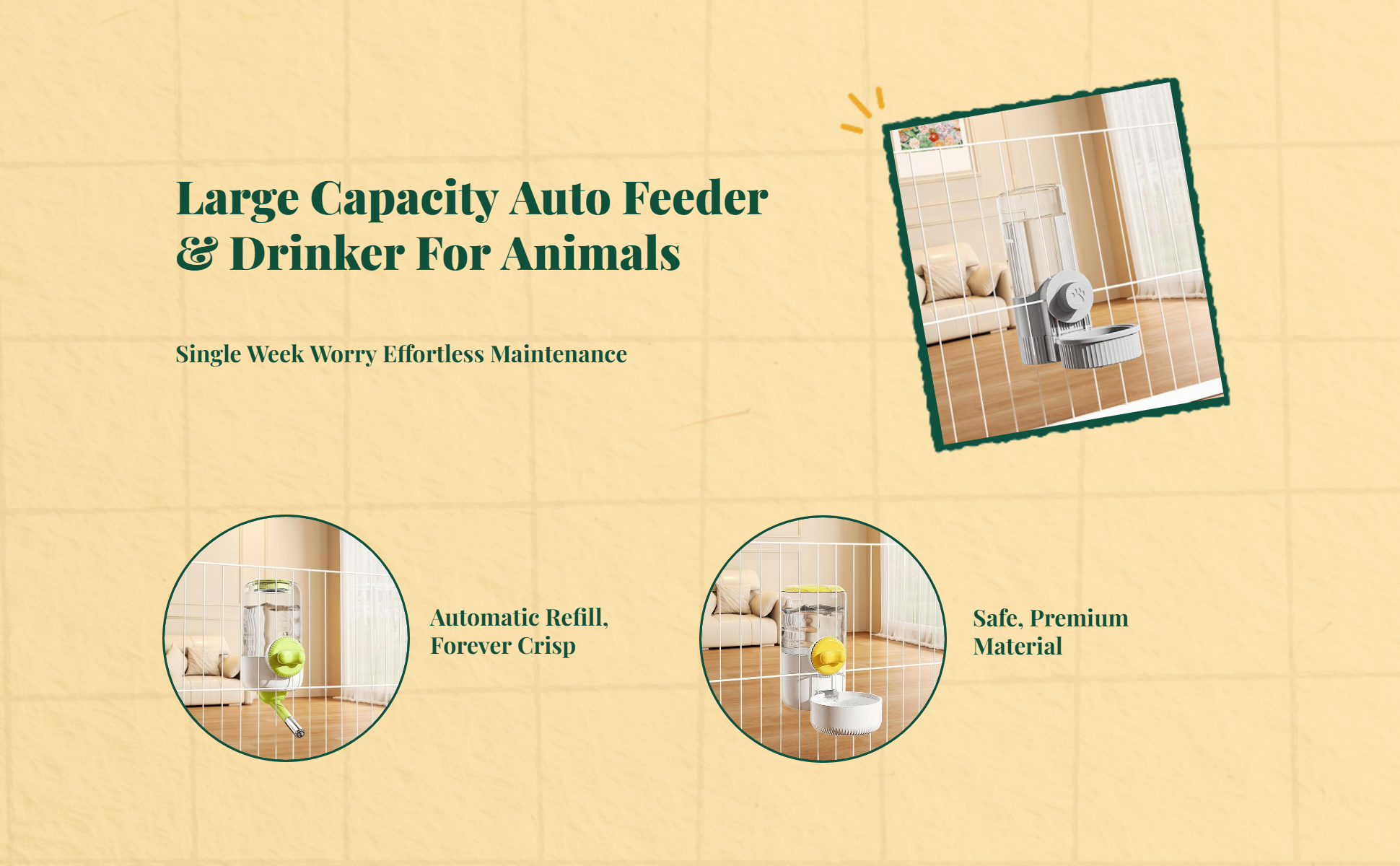 Large Capacity Auto Feeder & Drinker For Animals

Single Week Worry Effortless Maintenance

Automatic Refill, Forever Crisp

Safe, Premium Material